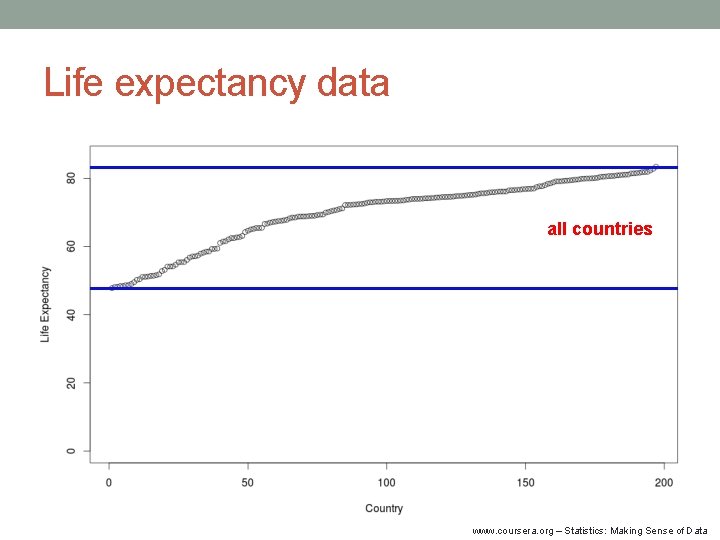 Life expectancy data

80
60
40
20
0

Life Expectancy

all countries

0
50
100
150
200

Country

www.coursera.org – Statistics: Making Sense of Data